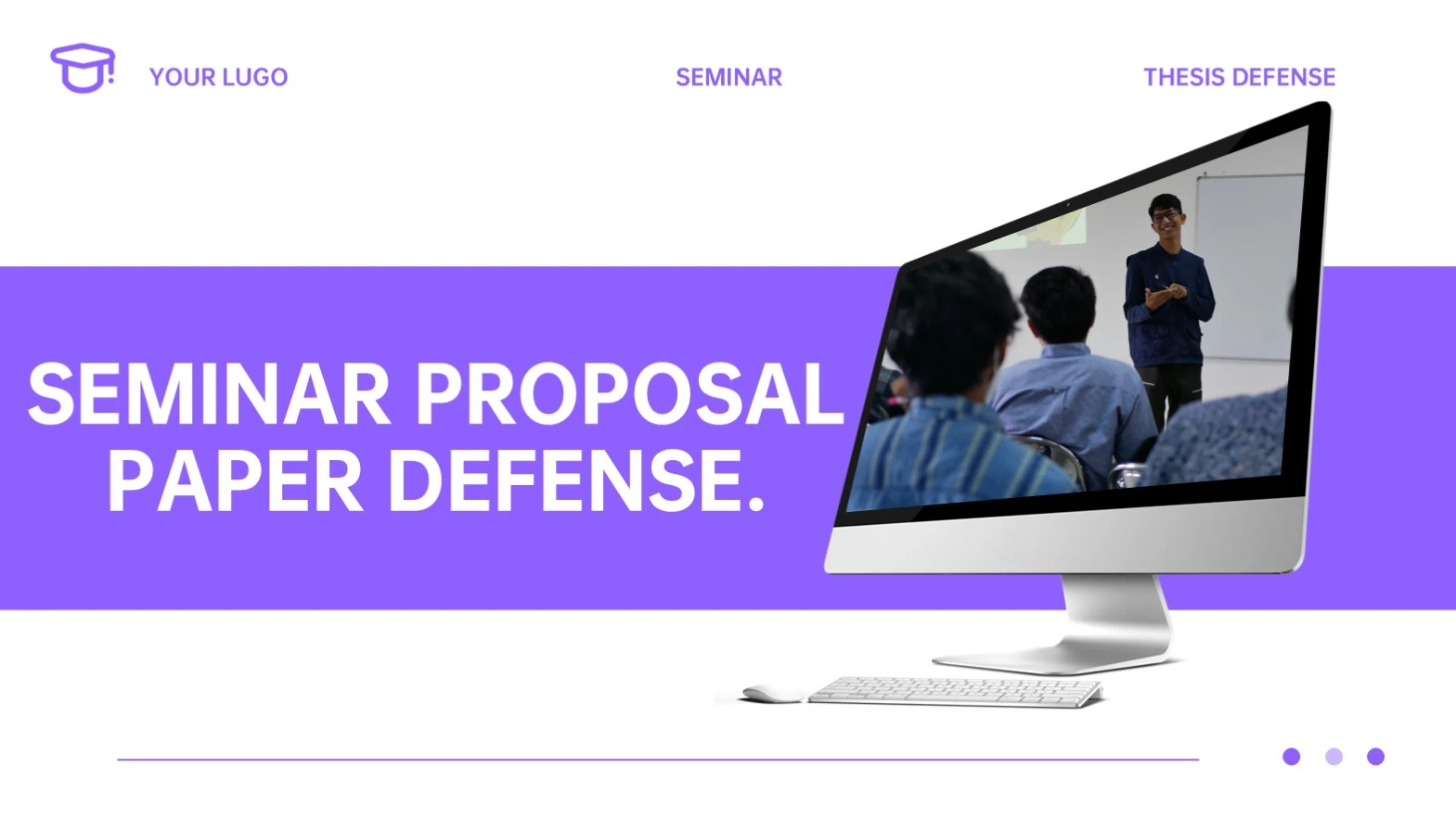 YOUR LUGO

SEMINAR

THESIS DEFENSE

SEMINAR PROPOSAL PAPER DEFENSE.